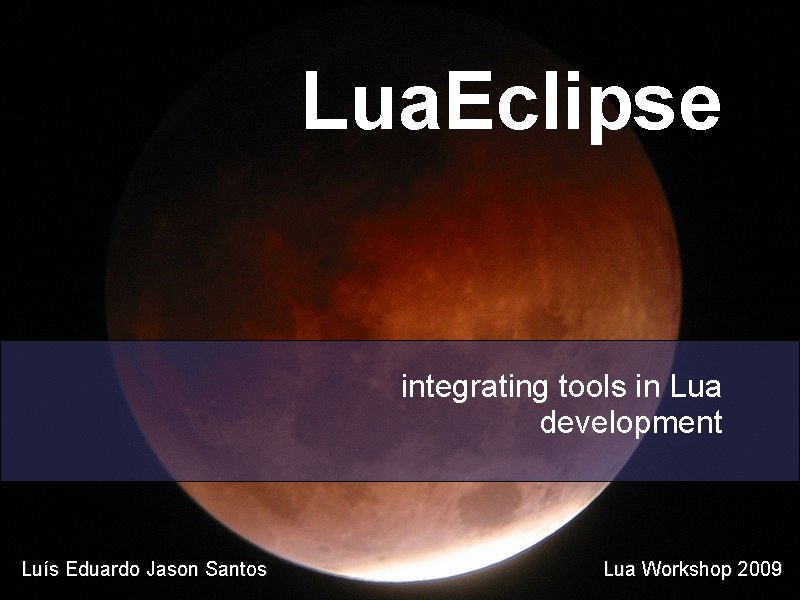 LuaEclipse

integrating tools in Lua development

Luís Eduardo Jason Santos

Lua Workshop 2009